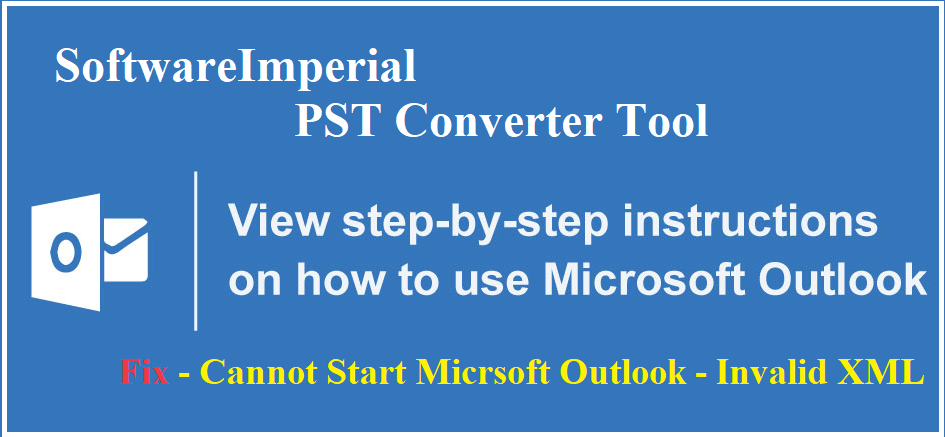 SoftwareImperial
PST Converter Tool

View step-by-step instructions on how to use Microsoft Outlook

Fix - Cannot Start Micrsoft Outlook - Invalid XML